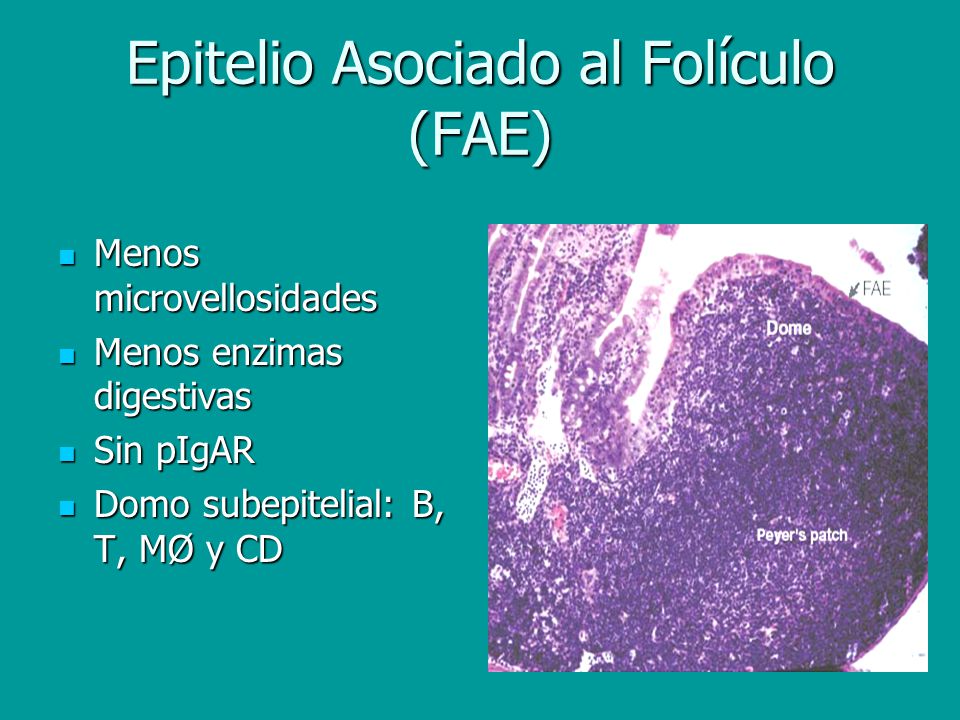 Epitelio Asociado al Folículo (FAE)

- Menos microvellosidades
- Menos enzimas digestivas
- Sin pIgAR
- Domo subepitelial: B, T, MØ y CD

FAE
Dome
Peyer's patch